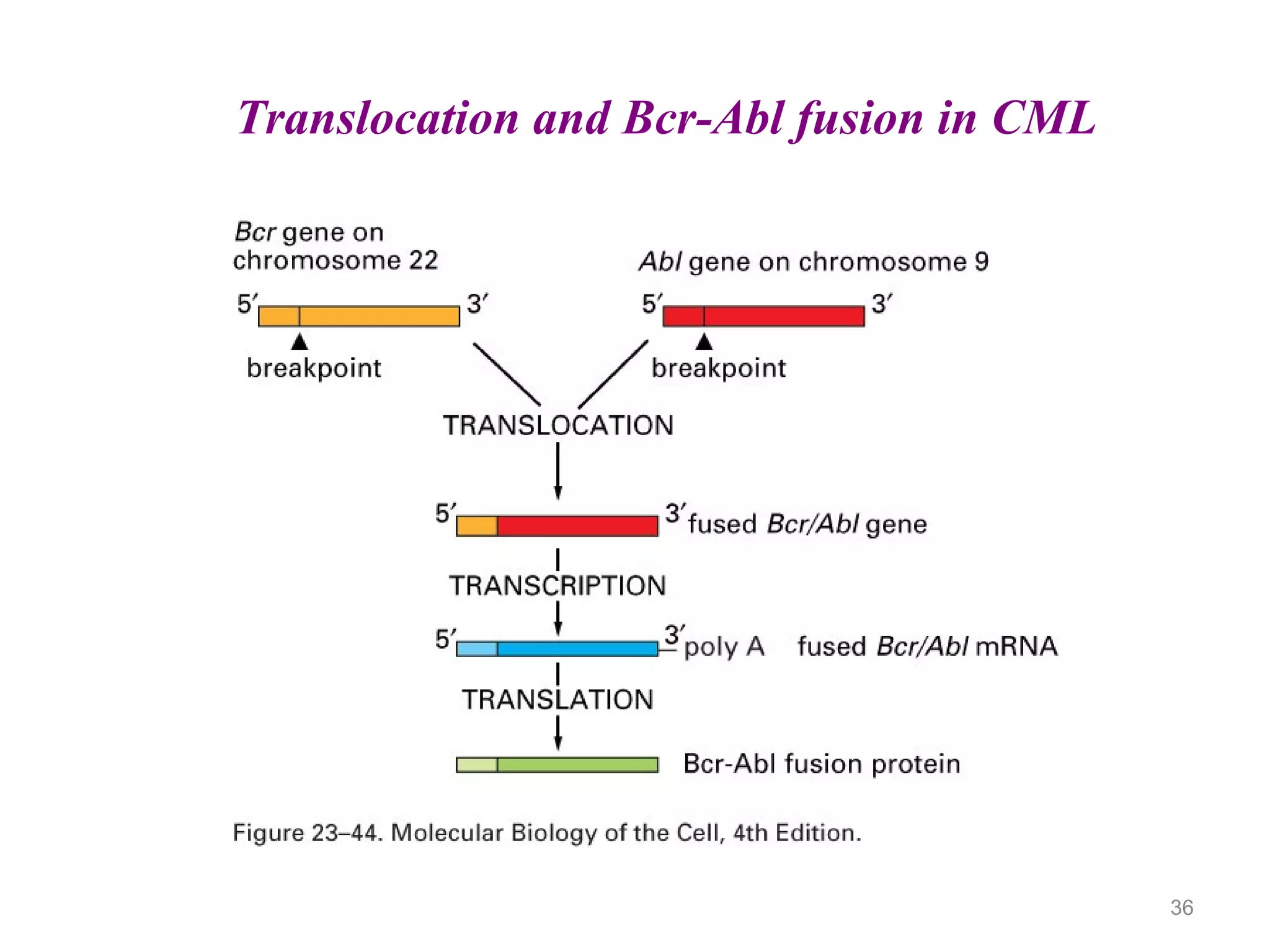 Translocation and Bcr-Abl fusion in CML

Bcr gene on chromosome 22

Abl gene on chromosome 9

5′ 3′

5′ 3′

breakpoint

breakpoint

TRANSLOCATION

5′ 3′ fused Bcr/Abl gene

TRANSCRIPTION

5′ 3′ poly A fused Bcr/Abl mRNA

TRANSLATION

Bcr-Abl fusion protein

Figure 23–44. Molecular Biology of the Cell, 4th Edition.

36